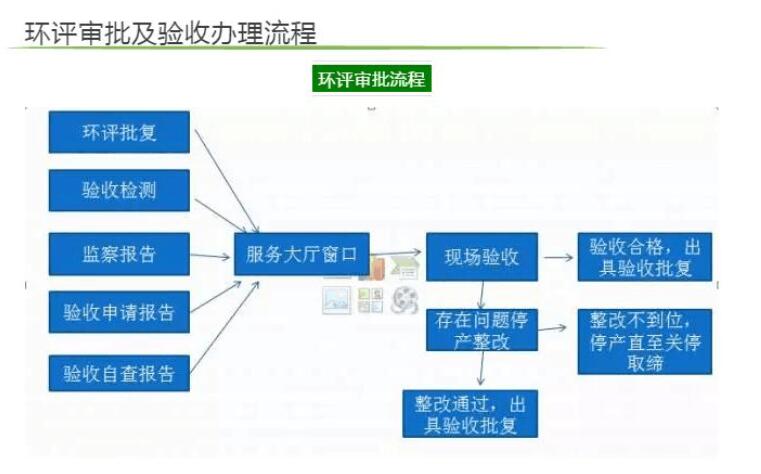 环评审批及验收办理流程

环评审批流程

环评批复

验收检测

监察报告

验收申请报告

验收自查报告

服务大厅窗口

现场验收

验收合格，出具验收批复

存在问题停产整改

整改不到位，停产直至关停取缔

整改通过，出具验收批复